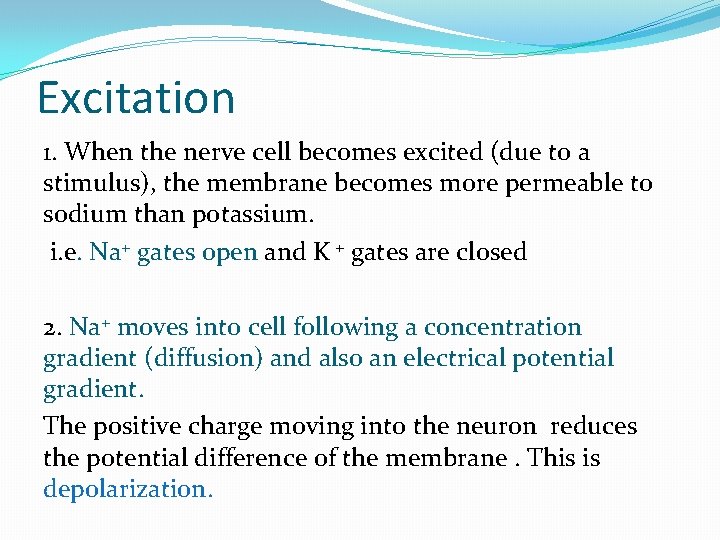 Excitation

1. When the nerve cell becomes excited (due to a stimulus), the membrane becomes more permeable to sodium than potassium.

i.e. $Na^+$ gates open and $K^+$ gates are closed

2. $Na^+$ moves into cell following a concentration gradient (diffusion) and also an electrical potential gradient.

The positive charge moving into the neuron reduces the potential difference of the membrane . This is depolarization.